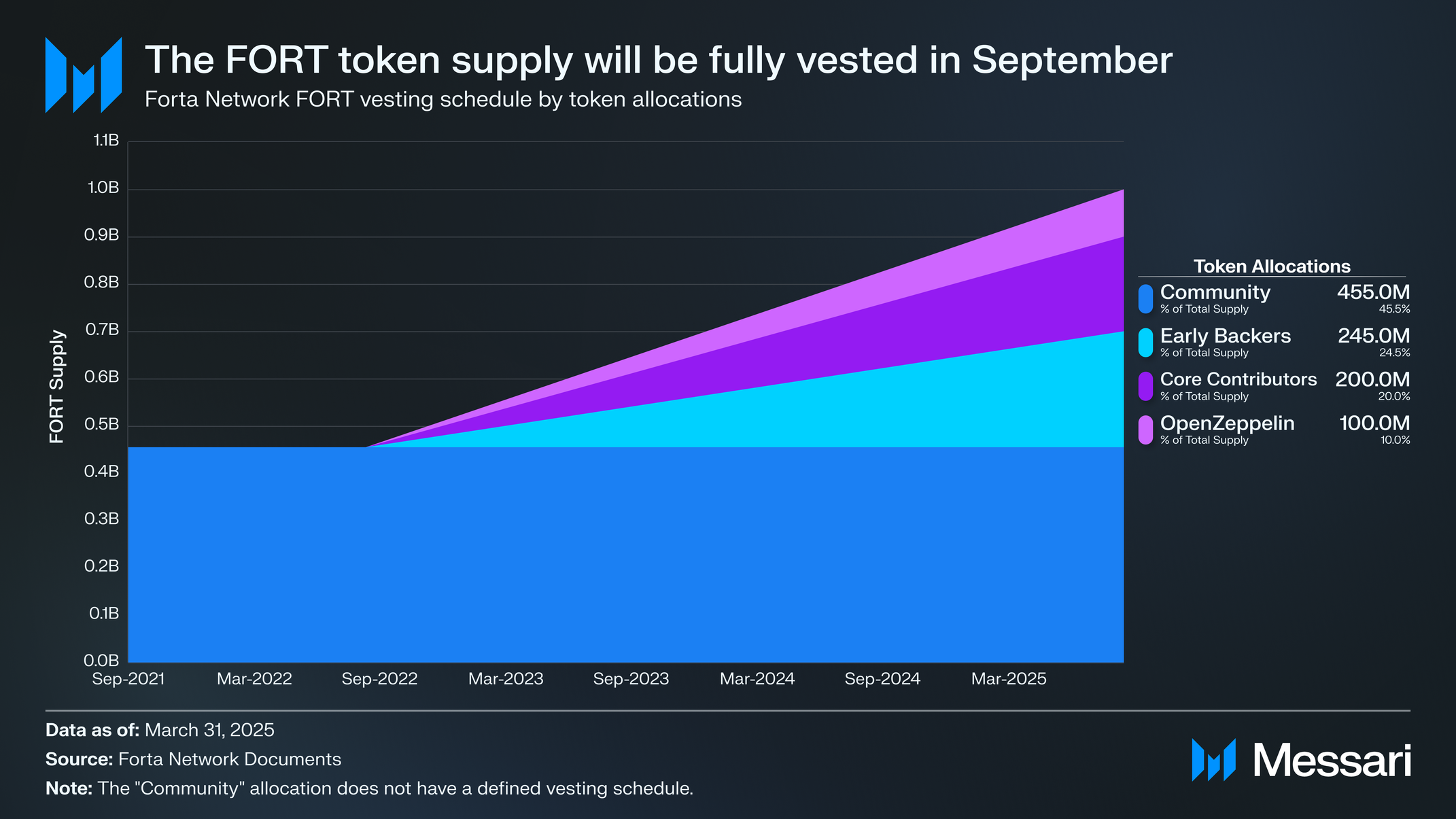 The FORT token supply will be fully vested in September
Forta Network FORT vesting schedule by token allocations

FORT Supply

1.1B
1.0B
0.9B
0.8B
0.7B
0.6B
0.5B
0.4B
0.3B
0.2B
0.1B
0.0B

Sep-2021 Mar-2022 Sep-2022 Mar-2023 Sep-2023 Mar-2024 Sep-2024 Mar-2025

Token Allocations
Community 455.0M
% of Total Supply 45.5%
Early Backers 245.0M
% of Total Supply 24.5%
Core Contributors 200.0M
% of Total Supply 20.0%
OpenZeppelin 100.0M
% of Total Supply 10.0%

Data as of: March 31, 2025
Source: Forta Network Documents
Note: The "Community" allocation does not have a defined vesting schedule.

Messari